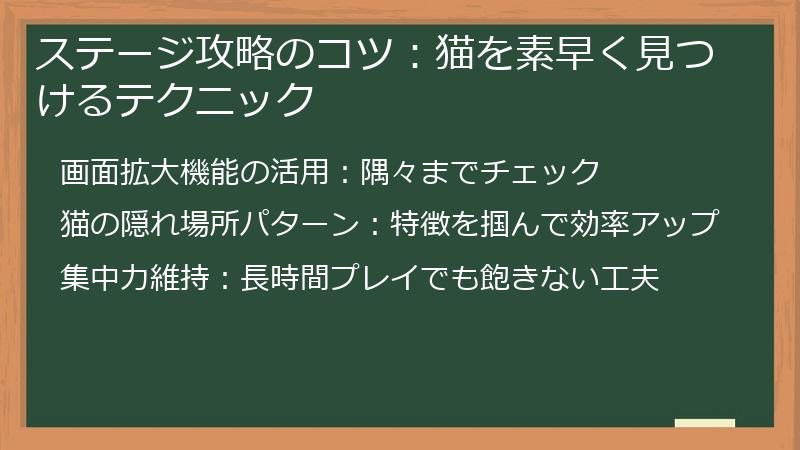 ステージ攻略のコツ：猫を素早く見つけるテクニック

画面拡大機能の活用：隅々までチェック

猫の隠れ場所パターン：特徴を掴んで効率アップ

集中力維持：長時間プレイでも飽きない工夫